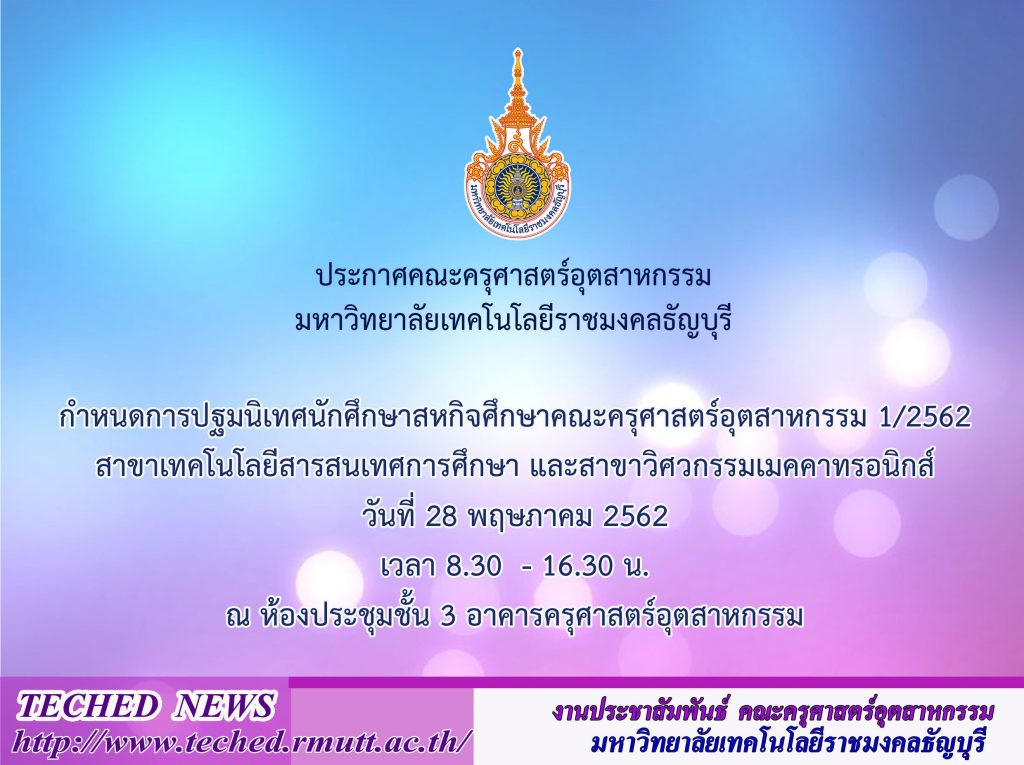 มหาวิทยาลัยเทคโนโลยีราชมงคลธัญบุรี

ประกาศคณะครุศาสตร์อุตสาหกรรม
มหาวิทยาลัยเทคโนโลยีราชมงคลธัญบุรี

กำหนดการปฐมนิเทศนักศึกษาสหกิจศึกษาคณะครุศาสตร์อุตสาหกรรม 1/2562
สาขาเทคโนโลยีสารสนเทศการศึกษา และสาขาวิศวกรรมเมคคาทรอนิกส์
วันที่ 28 พฤษภาคม 2562
เวลา 8.30 - 16.30 น.
ณ ห้องประชุมชั้น 3 อาคารครุศาสตร์อุตสาหกรรม

TECHED NEWS
http://www.teched.rmutt.ac.th/

งานประชาสัมพันธ์ คณะครุศาสตร์อุตสาหกรรม
มหาวิทยาลัยเทคโนโลยีราชมงคลธัญบุรี